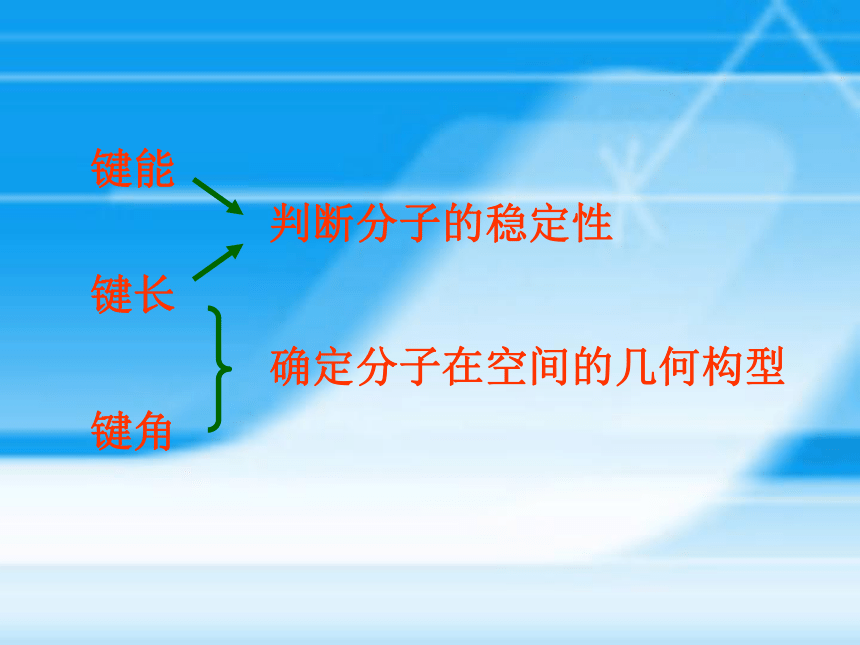 键能

判断分子的稳定性

键长

确定分子在空间的几何构型

键角